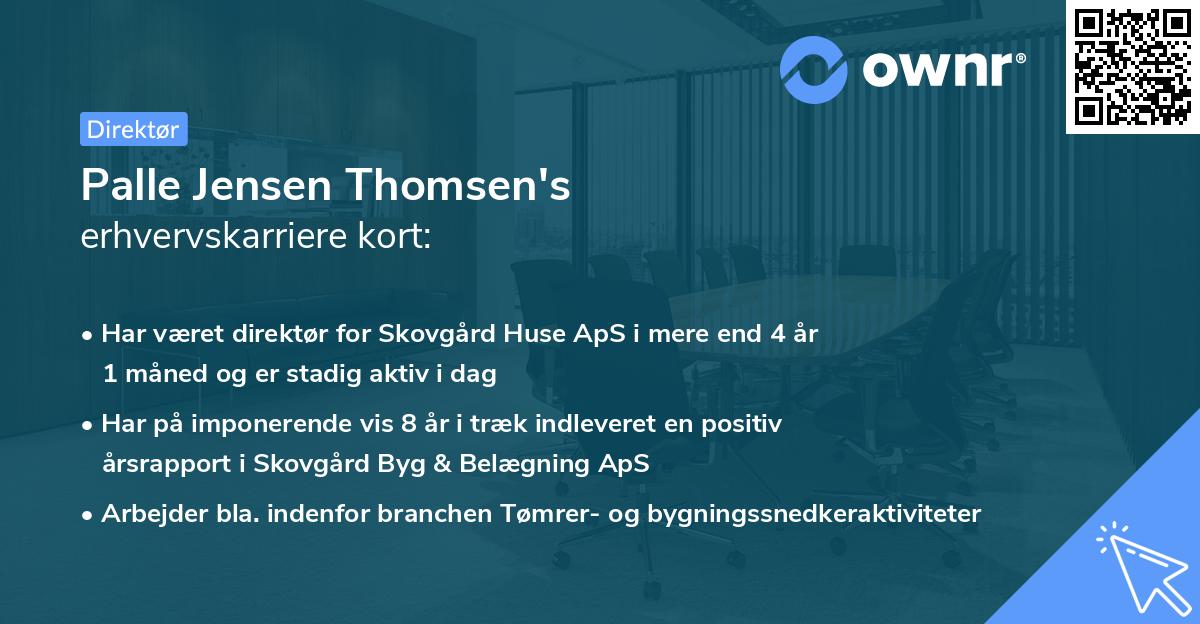 ownr®

Direktør

Palle Jensen Thomsen's
erhvervskarriere kort:

• Har været direktør for Skovgård Huse ApS i mere end 4 år 1 måned og er stadig aktiv i dag

• Har på imponerende vis 8 år i træk indleveret en positiv årsrapport i Skovgård Byg & Belægning ApS

• Arbejder bla. indenfor branchen Tømrer- og bygningssnedkeraktiviteter